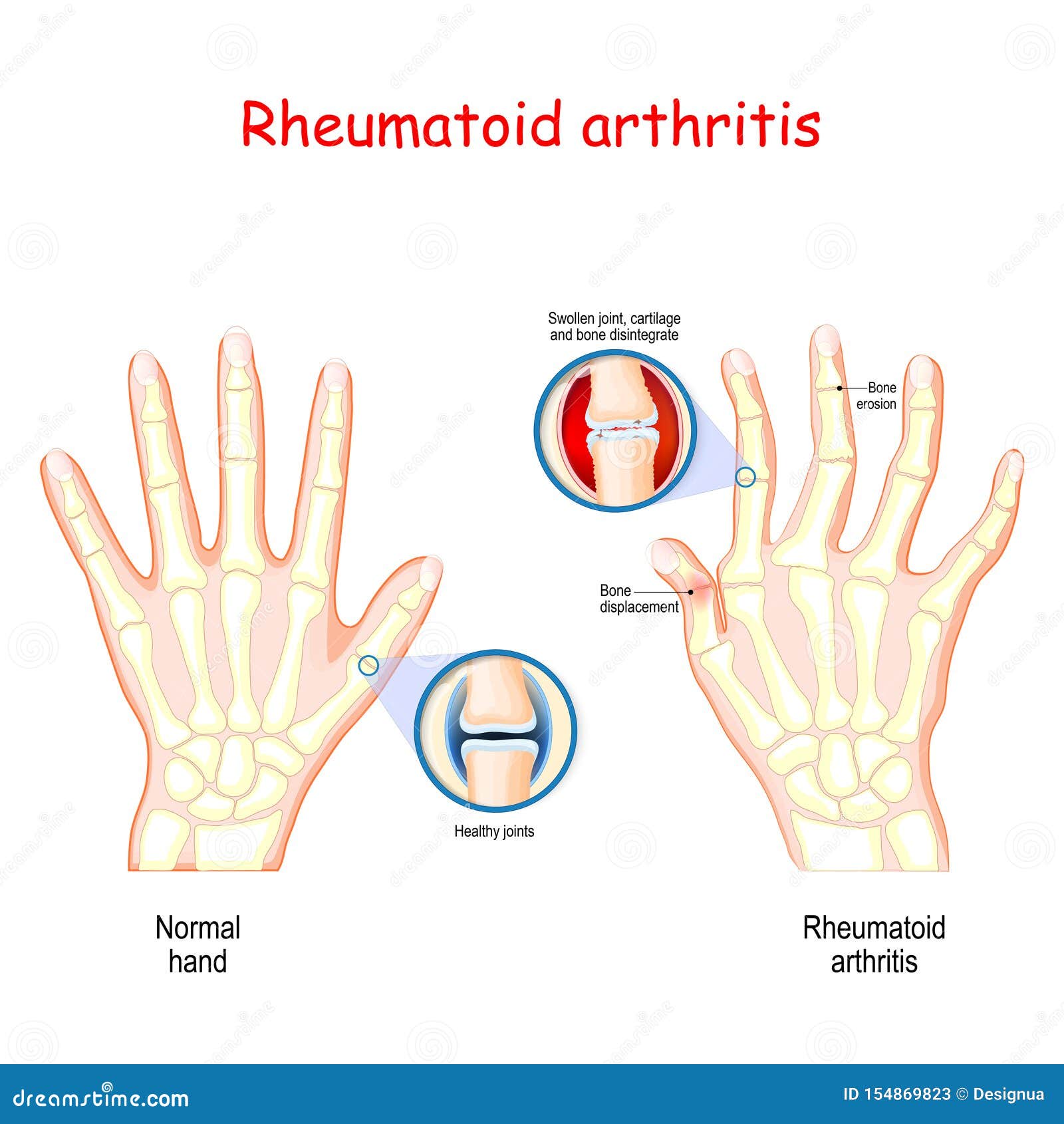 Rheumatoid arthritis

Swollen joint, cartilage and bone disintegrate

Bone erosion

Bone displacement

Healthy joints

Normal hand

Rheumatoid arthritis

dreamstime.com

ID 154869823 © Designua